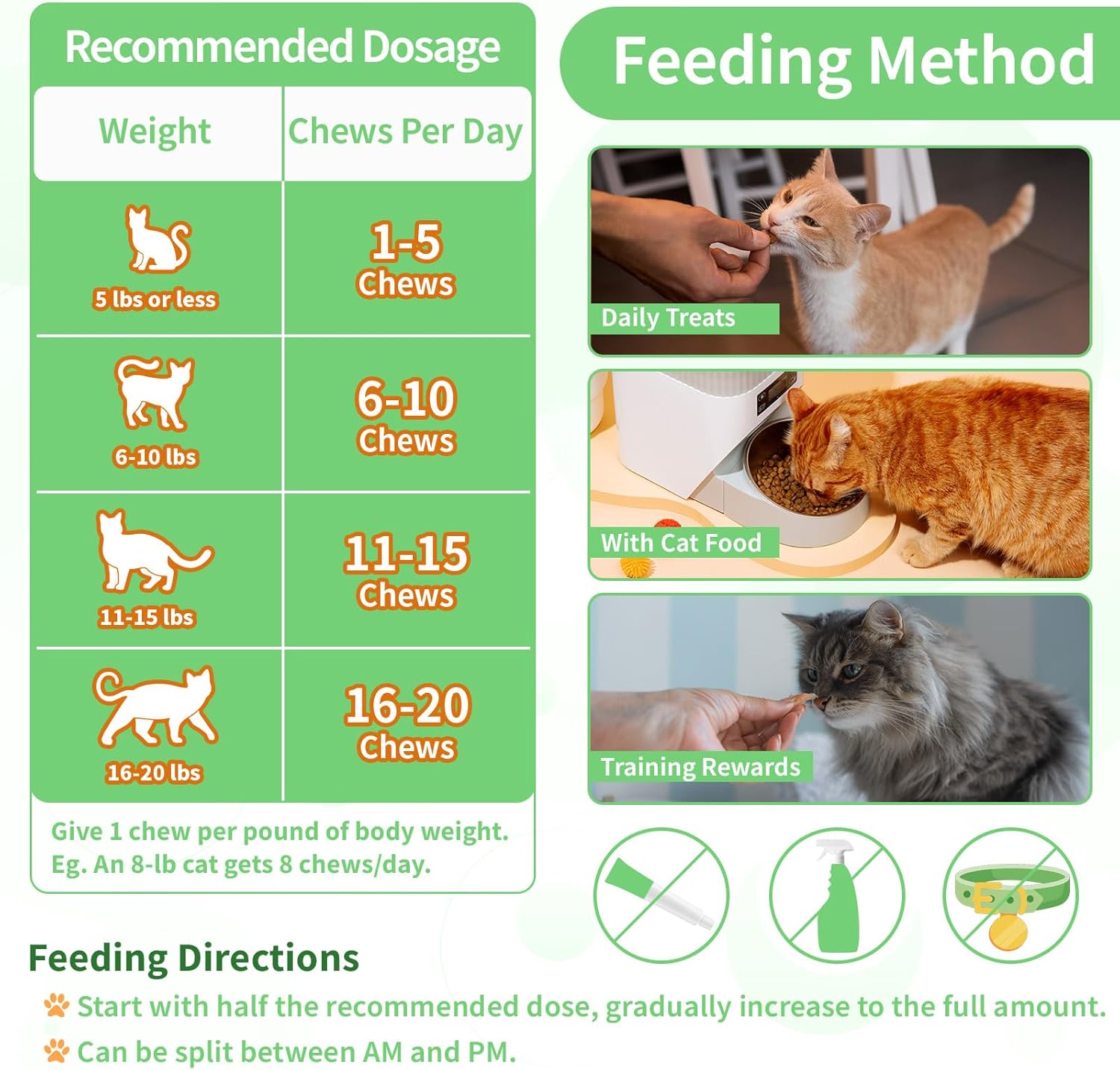 Recommended Dosage

| Weight | Chews Per Day |
|---|---|
| 5 lbs or less | 1-5 Chews |
| 6-10 lbs | 6-10 Chews |
| 11-15 lbs | 11-15 Chews |
| 16-20 lbs | 16-20 Chews |

Give 1 chew per pound of body weight. Eg. An 8-lb cat gets 8 chews/day.

Feeding Method

Daily Treats

With Cat Food

Training Rewards

Feeding Directions

Start with half the recommended dose, gradually increase to the full amount.

Can be split between AM and PM.